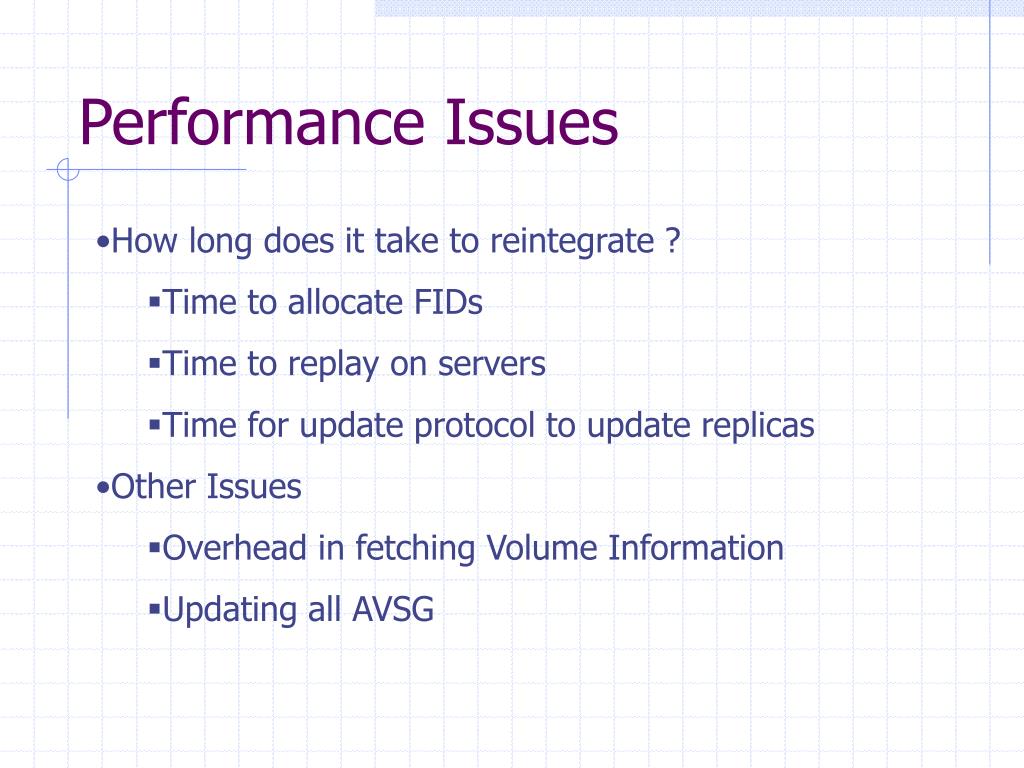 Performance Issues

•How long does it take to reintegrate ?

▪Time to allocate FIDs

▪Time to replay on servers

▪Time for update protocol to update replicas

•Other Issues

▪Overhead in fetching Volume Information

▪Updating all AVSG